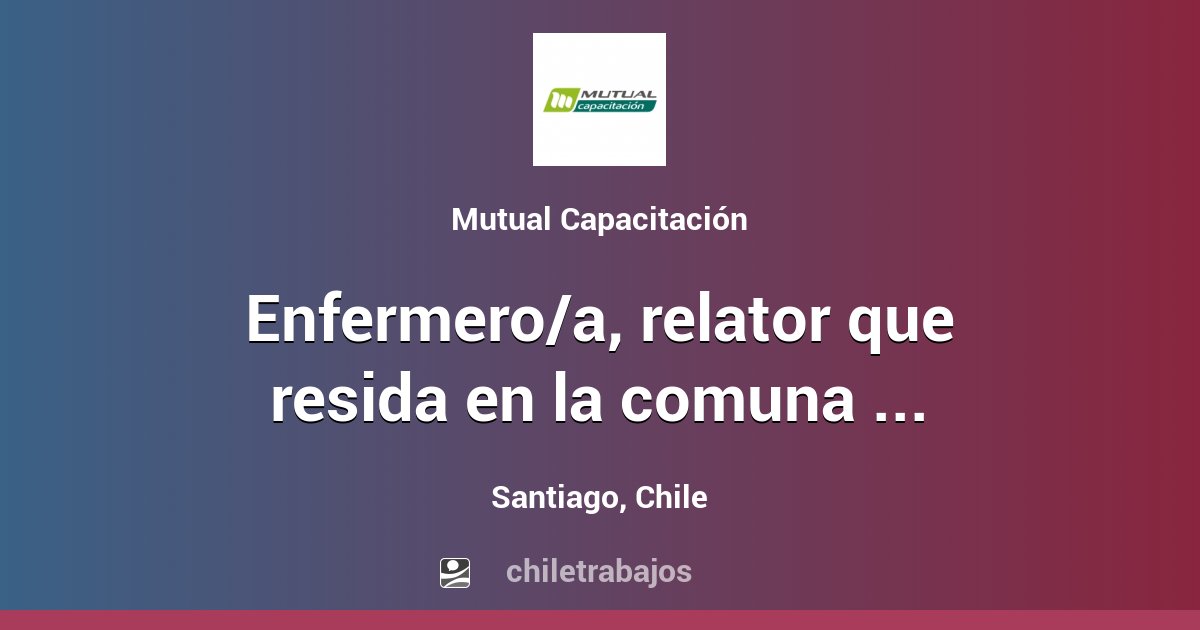 MUTUAL capacitación

Mutual Capacitación

Enfermero/a, relator que resida en la comuna ...

Santiago, Chile

chiletrabajos